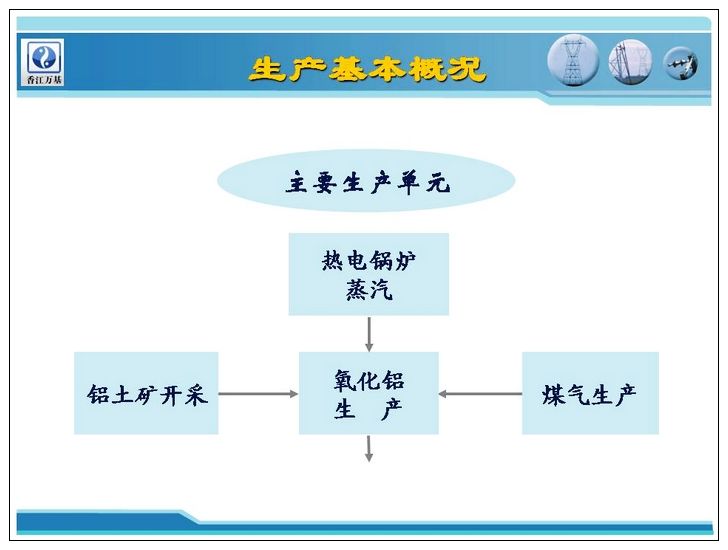 香江万基

生产基本概况

主要生产单元

热电锅炉
蒸汽

铝土矿开采

氧化铝
生　产

煤气生产